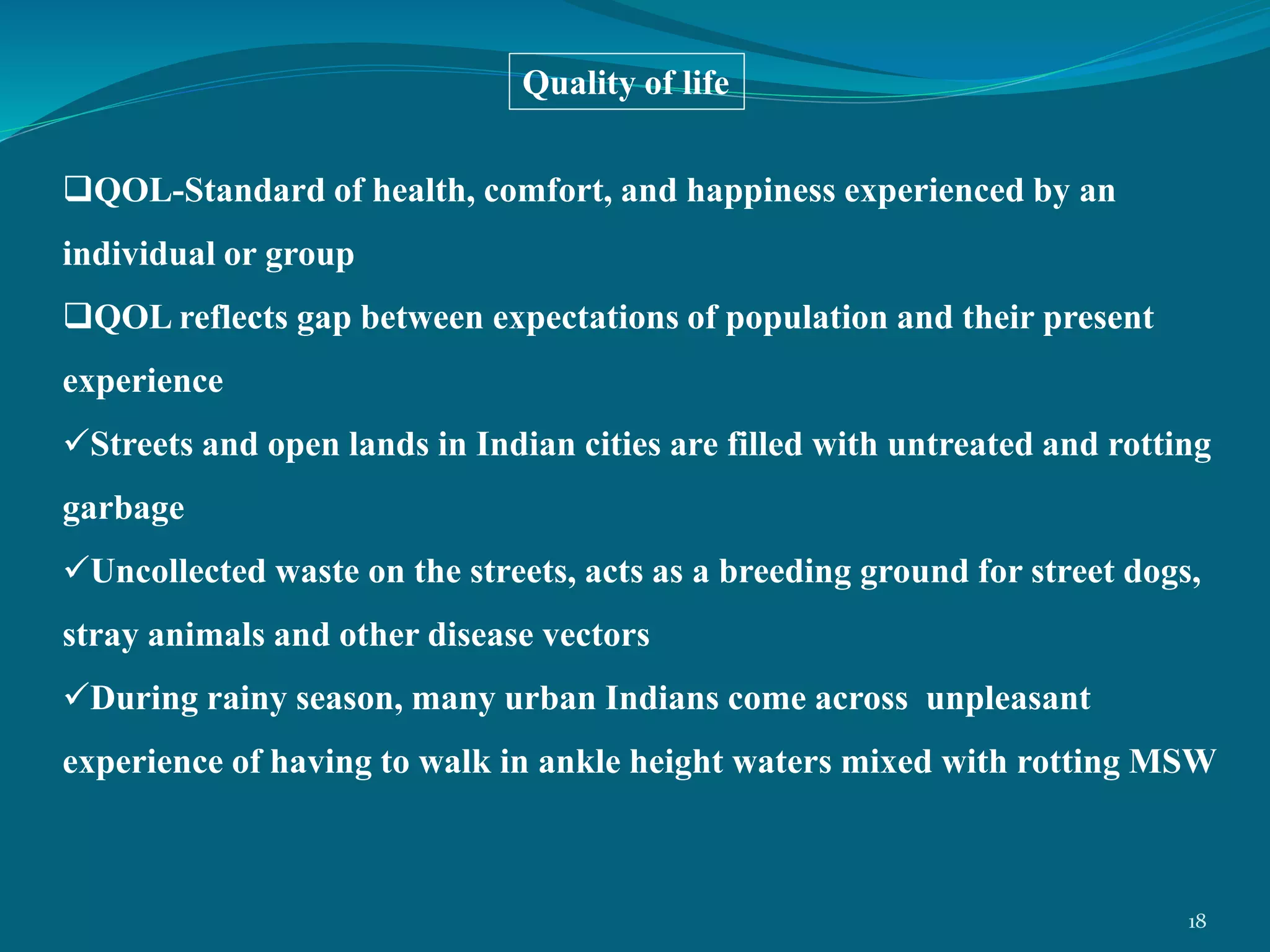 Quality of life

❑QOL-Standard of health, comfort, and happiness experienced by an individual or group

❑QOL reflects gap between expectations of population and their present experience

✓Streets and open lands in Indian cities are filled with untreated and rotting garbage

✓Uncollected waste on the streets, acts as a breeding ground for street dogs, stray animals and other disease vectors

✓During rainy season, many urban Indians come across  unpleasant experience of having to walk in ankle height waters mixed with rotting MSW

18